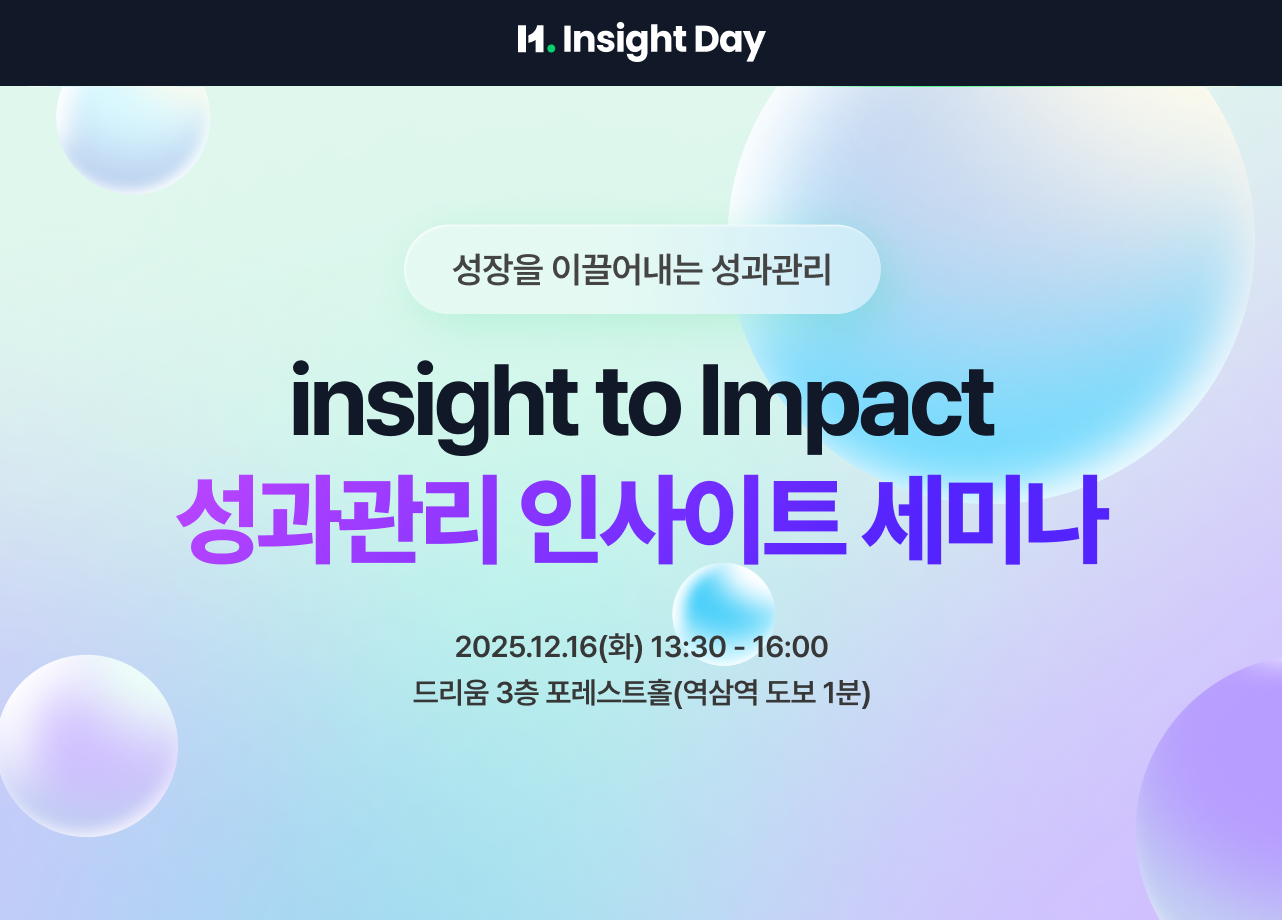 H. Insight Day

성장을 이끌어내는 성과관리

insight to Impact
성과관리 인사이트 세미나

2025.12.16(화) 13:30 - 16:00
드리움 3층 포레스트홀(역삼역 도보 1분)